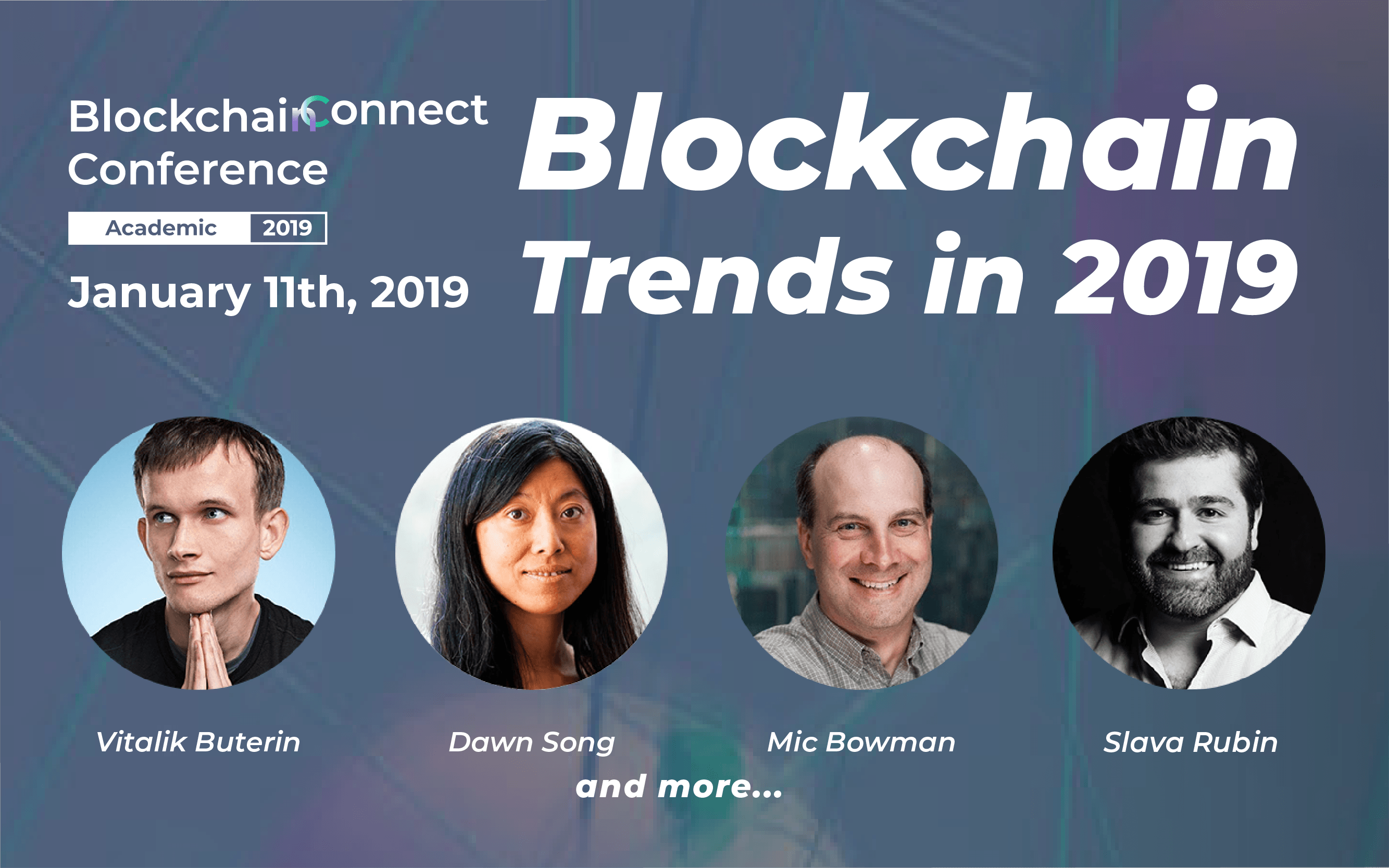 BlockchainConnect Conference

Academic 2019

January 11th, 2019

Blockchain Trends in 2019

Vitalik Buterin

Dawn Song

Mic Bowman

Slava Rubin

and more...